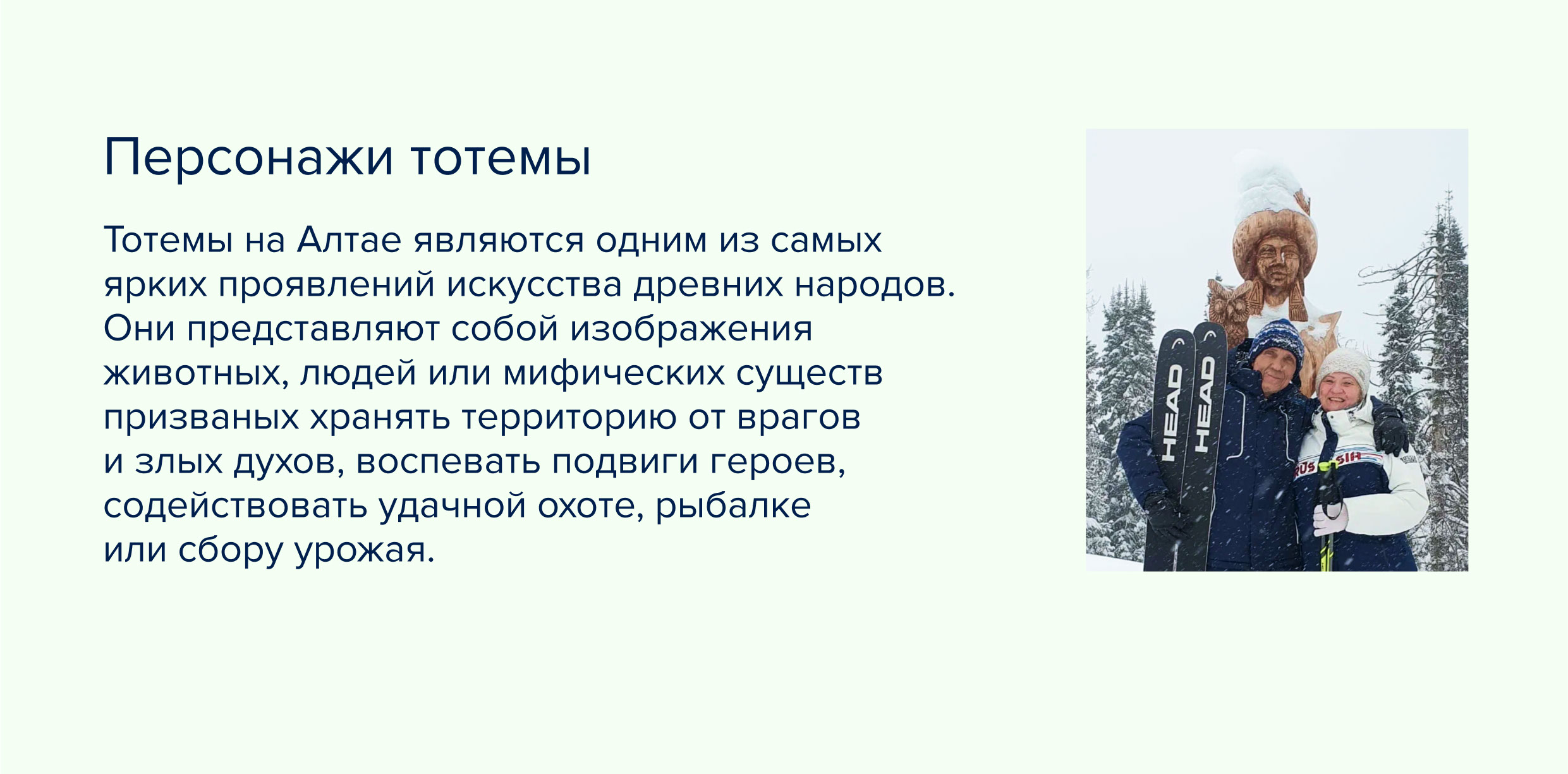 Персонажи тотемы

Тотемы на Алтае являются одним из самых ярких проявлений искусства древних народов. Они представляют собой изображения животных, людей или мифических существ призваных хранять территорию от врагов и злых духов, воспевать подвиги героев, содействовать удачной охоте, рыбалке или сбору урожая.

HEAD HEAD RUSSIA